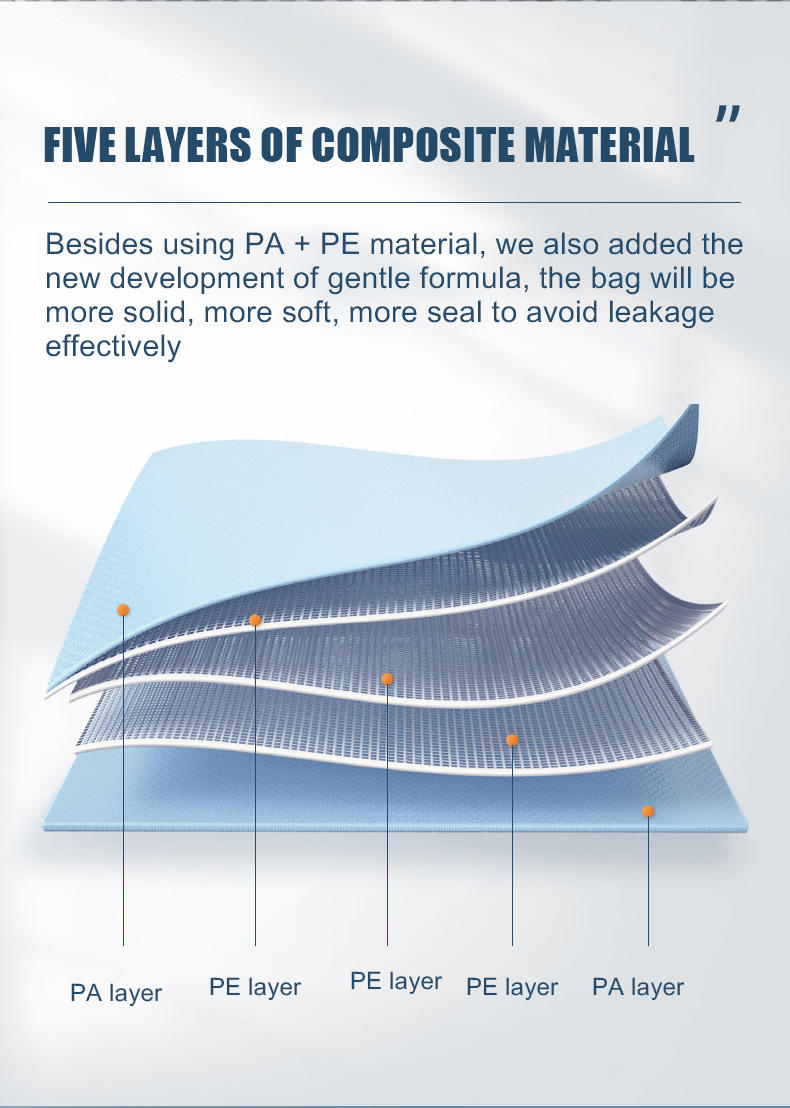 FIVE LAYERS OF COMPOSITE MATERIAL ”

Besides using PA + PE material, we also added the new development of gentle formula, the bag will be more solid, more soft, more seal to avoid leakage effectively

PA layer PE layer PE layer PE layer PA layer